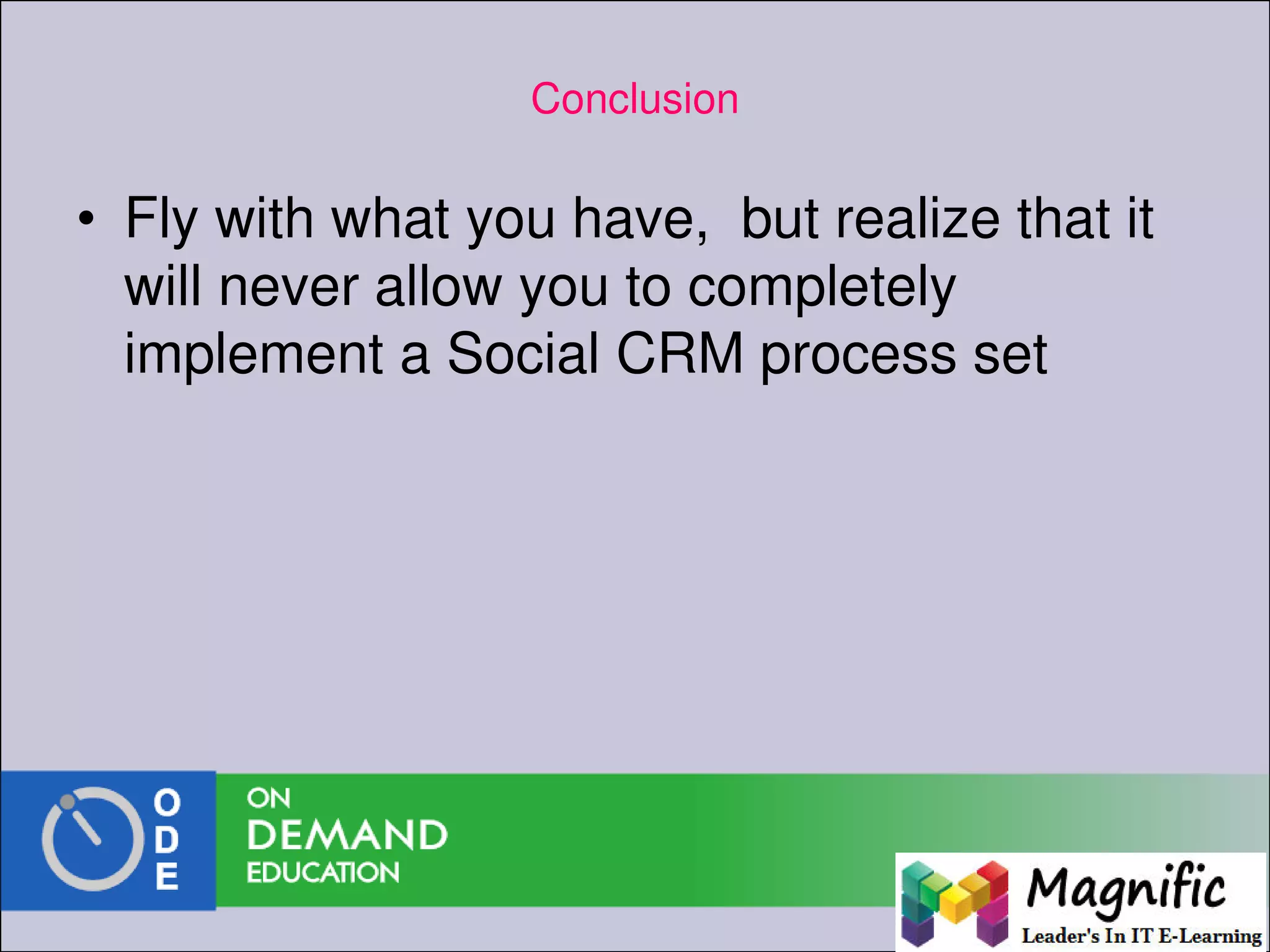 Conclusion

• Fly with what you have,  but realize that it will never allow you to completely implement a Social CRM process set

O
D
E

ON
DEMAND
EDUCATION

Magnific
Leader's In IT E-Learning